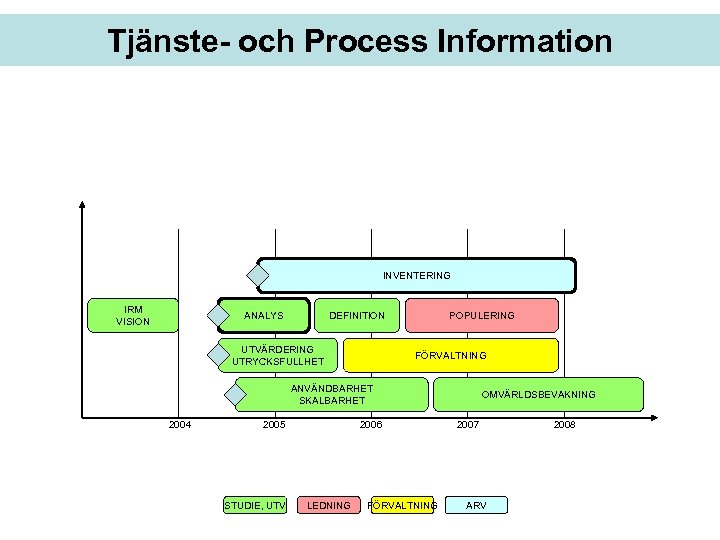 Tjänste- och Process Information

INVENTERING

IRM VISION

ANALYS

DEFINITION

POPULERING

UTVÄRDERING UTRYCKSFULLHET

FÖRVALTNING

ANVÄNDBARHET SKALBARHET

OMVÄRLDSBEVAKNING

2004

2005

2006

2007

2008

STUDIE, UTV

LEDNING

FÖRVALTNING

ARV